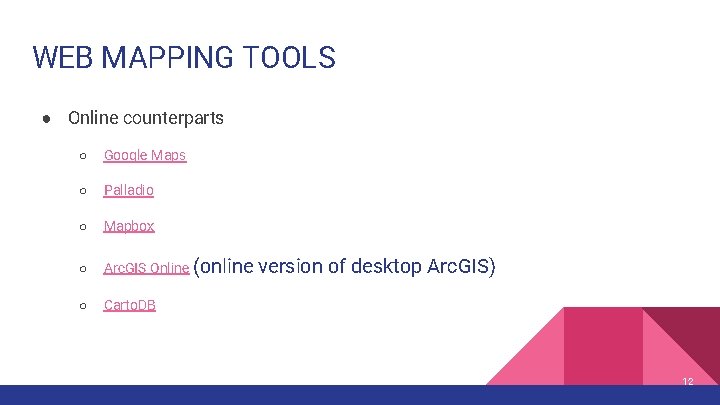 WEB MAPPING TOOLS

● Online counterparts

○ Google Maps

○ Palladio

○ Mapbox

○ ArcGIS Online (online version of desktop ArcGIS)

○ CartoDB

12